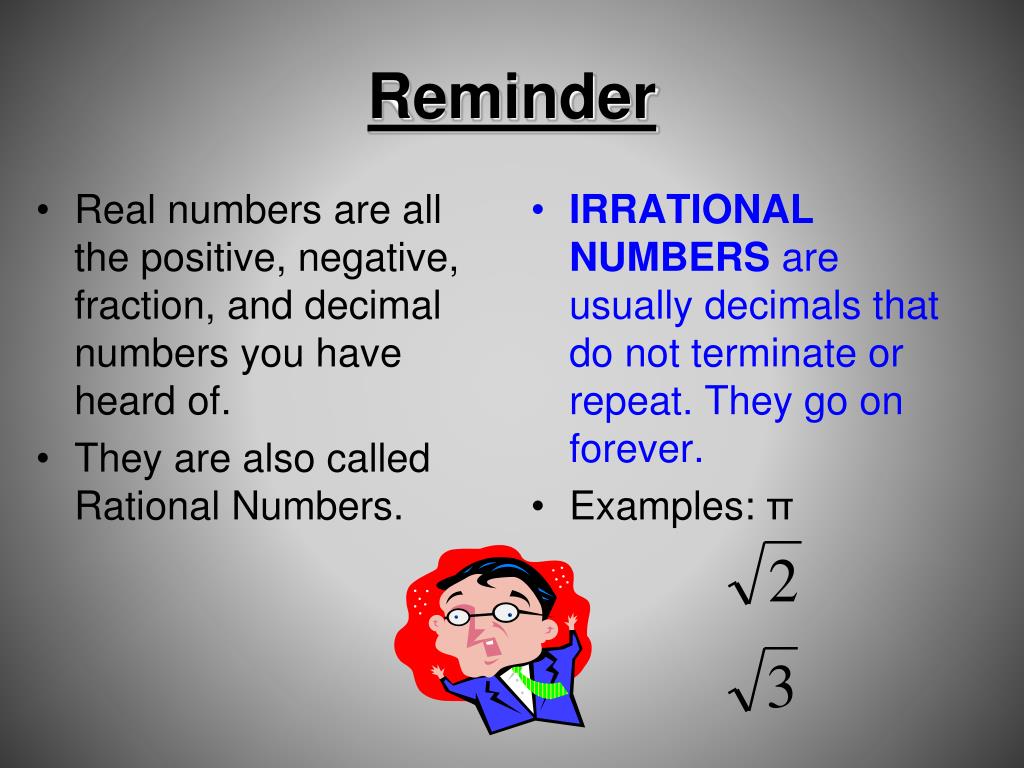 Reminder

• Real numbers are all the positive, negative, fraction, and decimal numbers you have heard of.
• They are also called Rational Numbers.

• IRRATIONAL NUMBERS are usually decimals that do not terminate or repeat. They go on forever.
• Examples: π

$\sqrt{2}$

$\sqrt{3}$